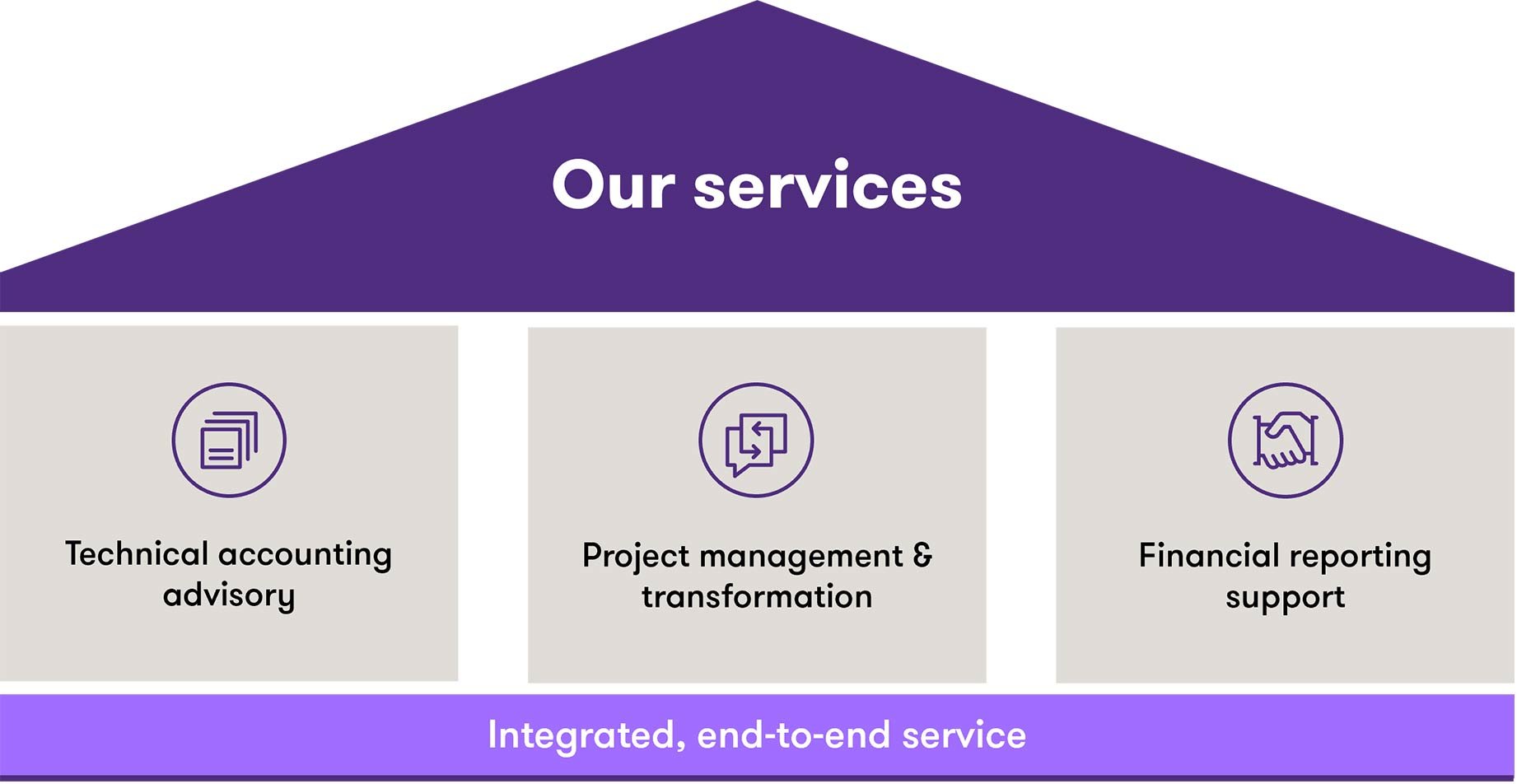 Our services

Technical accounting advisory

Project management & transformation

Financial reporting support

Integrated, end-to-end service